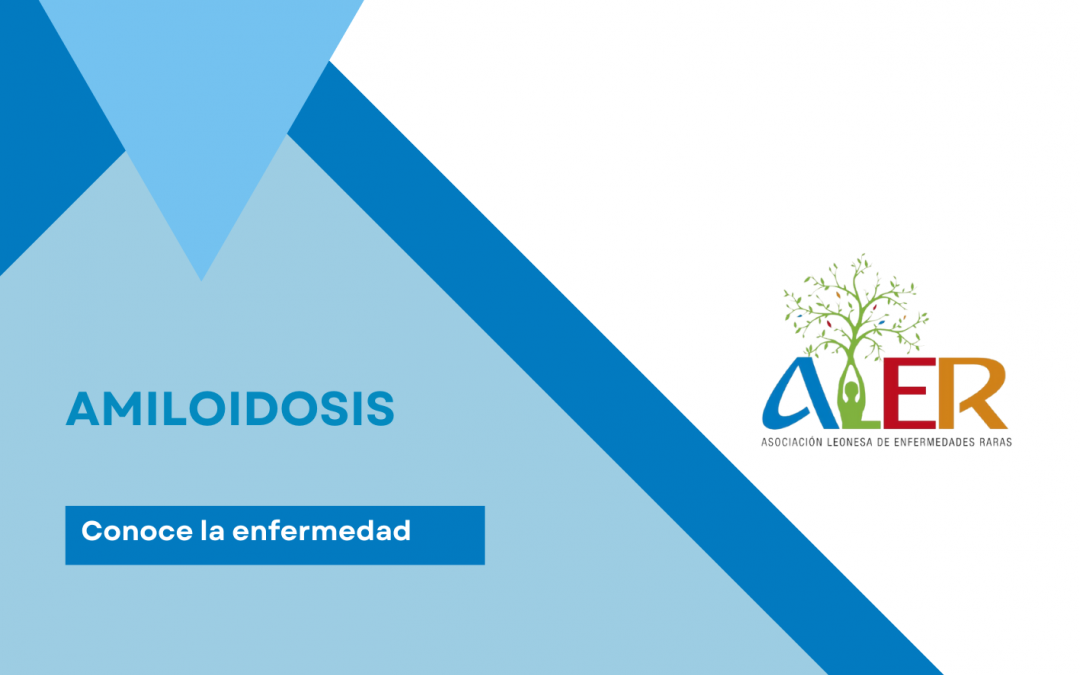 AMILOIDOSIS

Conoce la enfermedad

ALER
ASOCIACIÓN LEONESA DE ENFERMEDADES RARAS